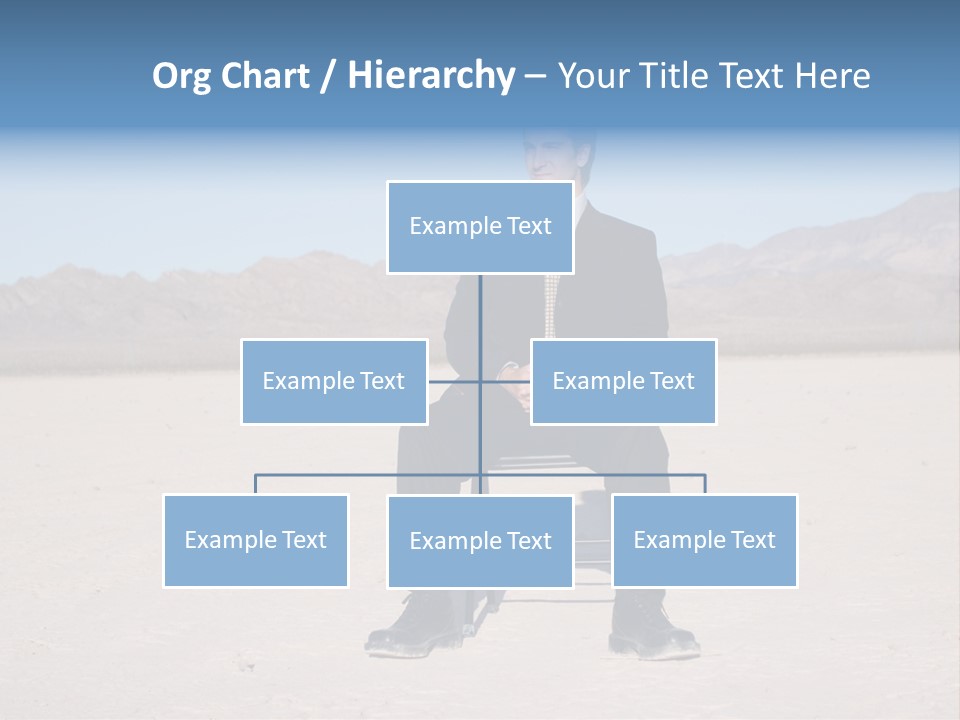 Org Chart / Hierarchy – Your Title Text Here

Example Text

Example Text

Example Text

Example Text

Example Text

Example Text